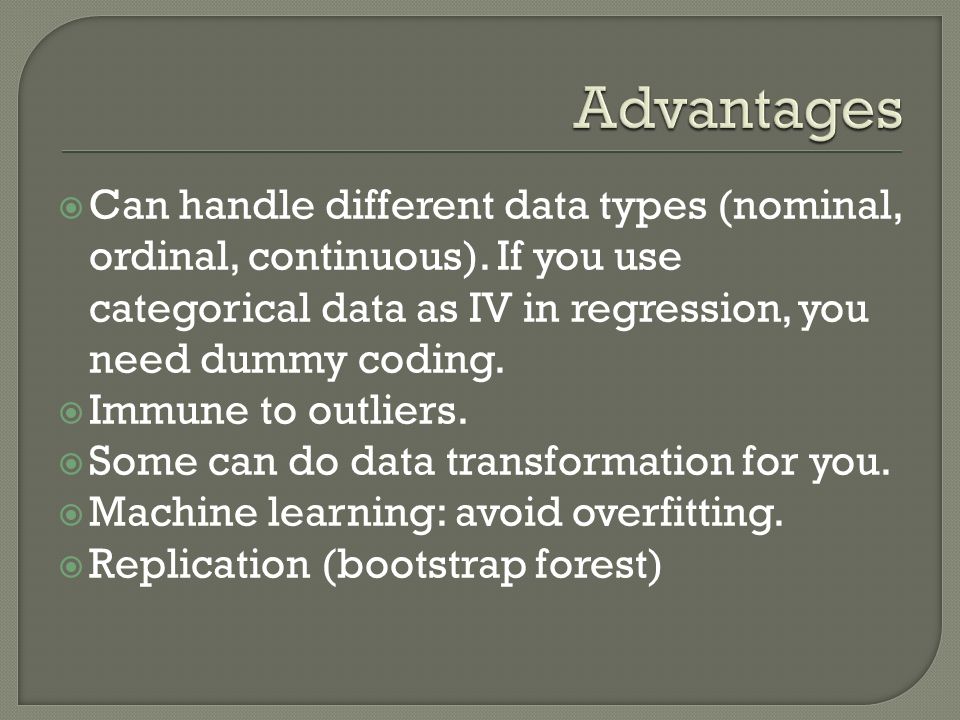 Advantages

Can handle different data types (nominal, ordinal, continuous). If you use categorical data as IV in regression, you need dummy coding.

Immune to outliers.

Some can do data transformation for you.

Machine learning: avoid overfitting.

Replication (bootstrap forest)